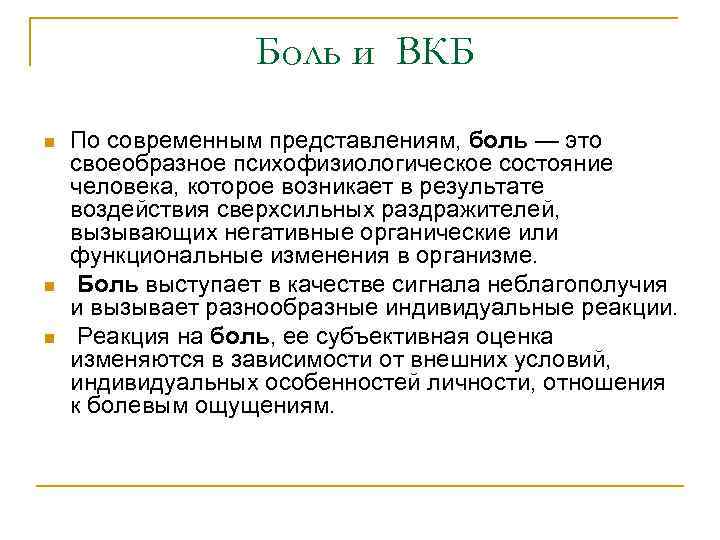 Боль и ВКБ

По современным представлениям, боль — это своеобразное психофизиологическое состояние человека, которое возникает в результате воздействия сверхсильных раздражителей, вызывающих негативные органические или функциональные изменения в организме.

Боль выступает в качестве сигнала неблагополучия и вызывает разнообразные индивидуальные реакции.

Реакция на боль, ее субъективная оценка изменяются в зависимости от внешних условий, индивидуальных особенностей личности, отношения к болевым ощущениям.